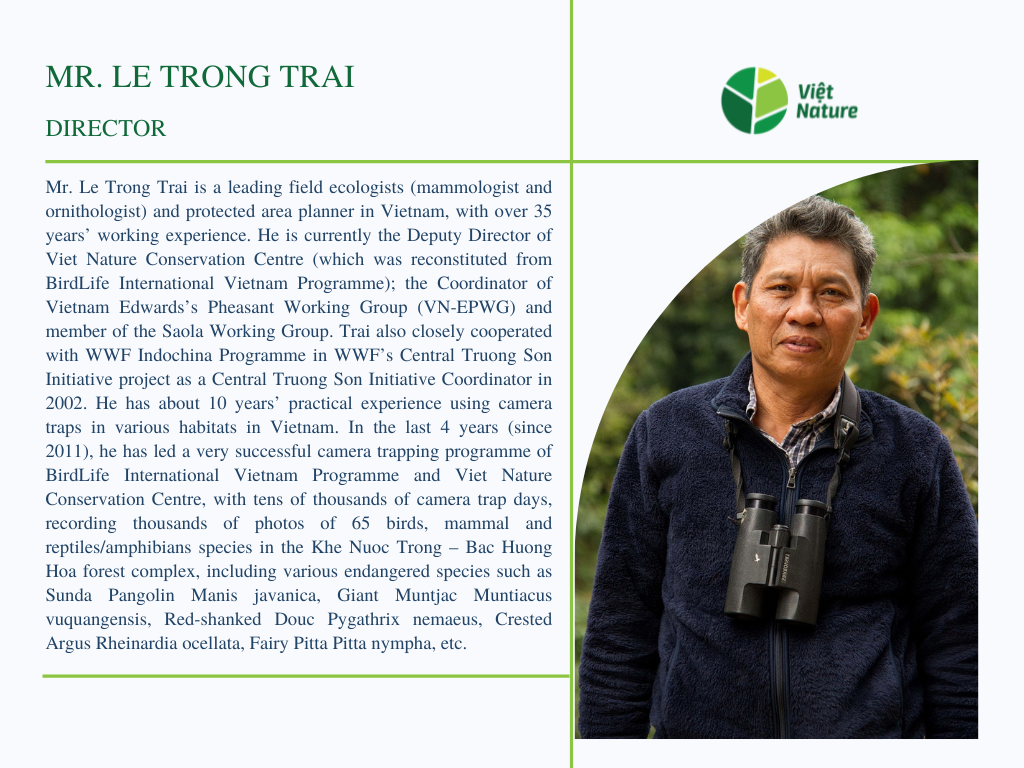 MR. LE TRONG TRAI

DIRECTOR

Việt Nature

Mr. Le Trong Trai is a leading field ecologists (mammologist and ornithologist) and protected area planner in Vietnam, with over 35 years' working experience. He is currently the Deputy Director of Viet Nature Conservation Centre (which was reconstituted from BirdLife International Vietnam Programme); the Coordinator of Vietnam Edwards's Pheasant Working Group (VN-EPWG) and member of the Saola Working Group. Trai also closely cooperated with WWF Indochina Programme in WWF's Central Truong Son Initiative project as a Central Truong Son Initiative Coordinator in 2002. He has about 10 years' practical experience using camera traps in various habitats in Vietnam. In the last 4 years (since 2011), he has led a very successful camera trapping programme of BirdLife International Vietnam Programme and Viet Nature Conservation Centre, with tens of thousands of camera trap days, recording thousands of photos of 65 birds, mammal and reptiles/amphibians species in the Khe Nuoc Trong – Bac Huong Hoa forest complex, including various endangered species such as Sunda Pangolin Manis javanica, Giant Muntjac Muntiacus vuquangensis, Red-shanked Douc Pygathrix nemaeus, Crested Argus Rheinardia ocellata, Fairy Pitta Pitta nympha, etc.